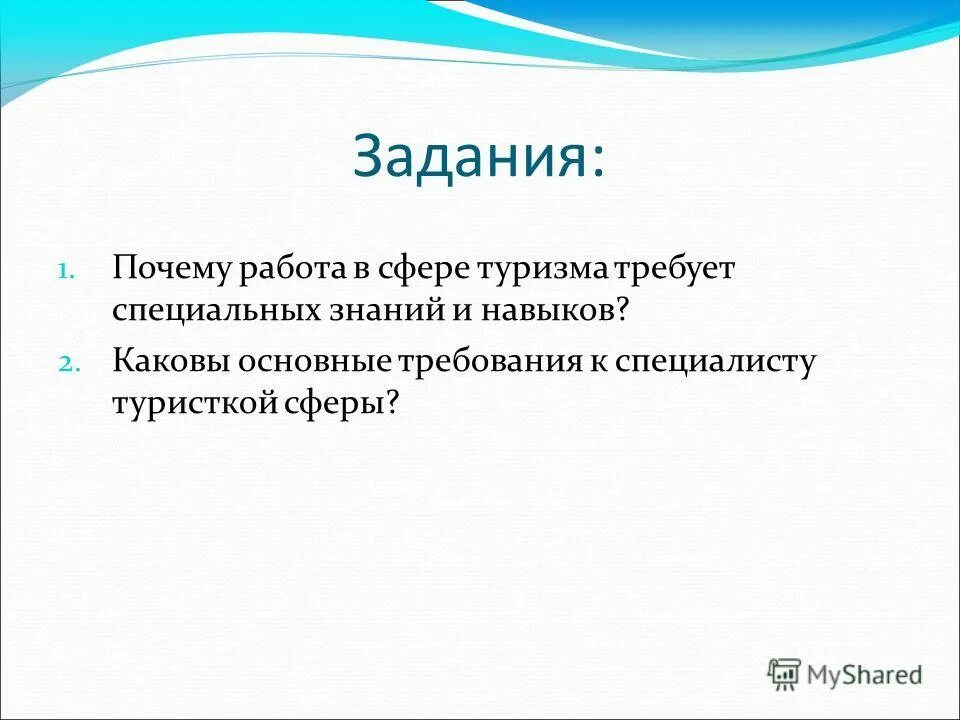 Задания:

1. Почему работа в сфере туризма требует специальных знаний и навыков?
2. Каковы основные требования к специалисту туристкой сферы?

MyShared